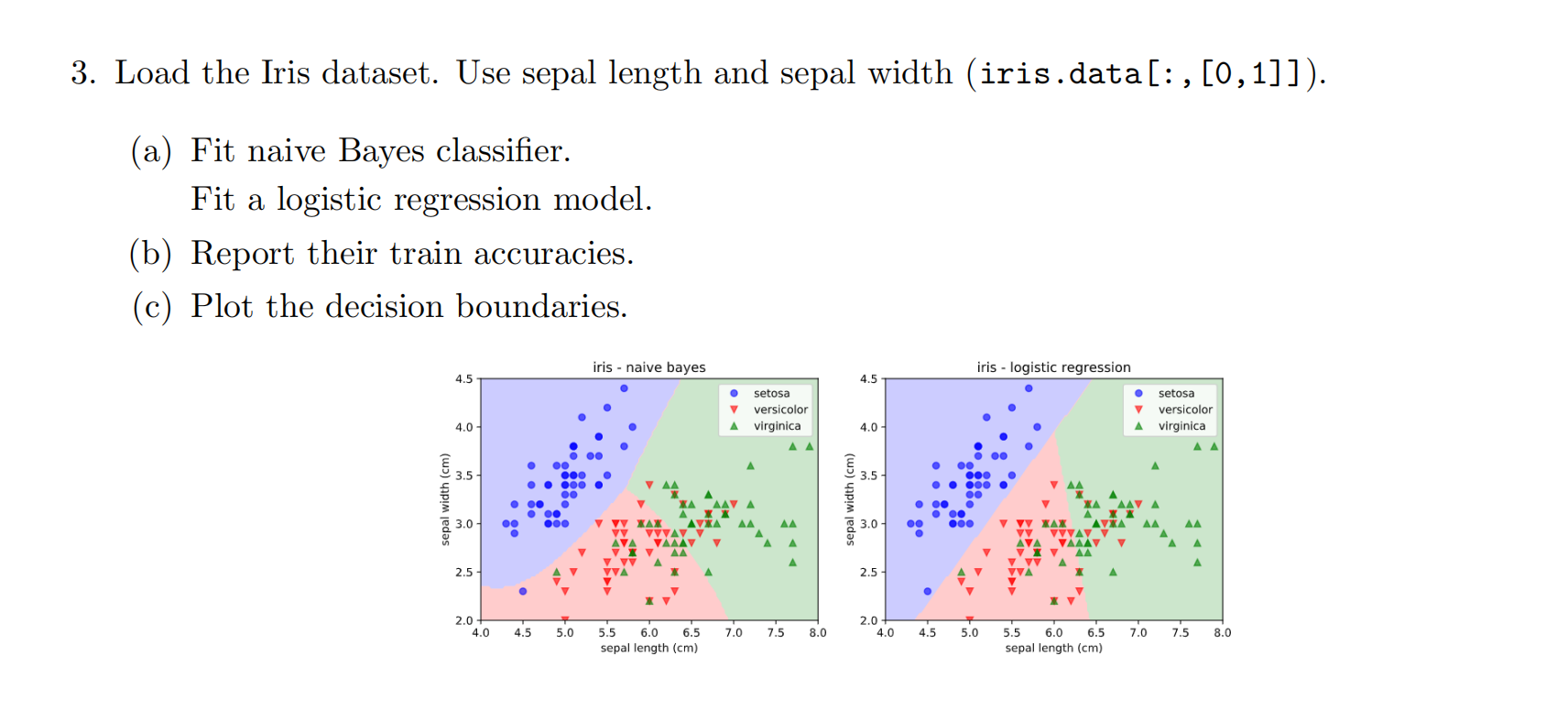 3. Load the Iris dataset. Use sepal length and sepal width (iris.data[:,[0,1]]).

(a) Fit naive Bayes classifier.
Fit a logistic regression model.

(b) Report their train accuracies.

(c) Plot the decision boundaries.

iris - naive bayes

setosa
versicolor
virginica

sepal width (cm)

4.5
4.0
3.5
3.0
2.5
2.0

4.0 4.5 5.0 5.5 6.0 6.5 7.0 7.5 8.0

sepal length (cm)

iris - logistic regression

setosa
versicolor
virginica

sepal width (cm)

4.5
4.0
3.5
3.0
2.5
2.0

4.0 4.5 5.0 5.5 6.0 6.5 7.0 7.5 8.0

sepal length (cm)